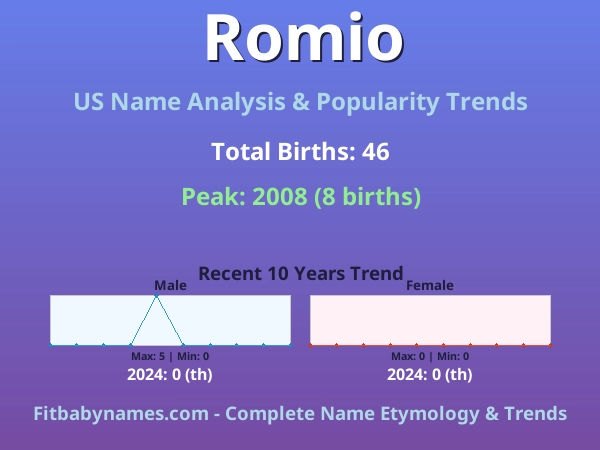 Romio

US Name Analysis & Popularity Trends

Total Births: 46

Peak: 2008 (8 births)

Recent 10 Years Trend

Male

Max: 5 | Min: 0

2024: 0 (th)

Female

Max: 0 | Min: 0

2024: 0 (th)

Fitbabynames.com - Complete Name Etymology & Trends